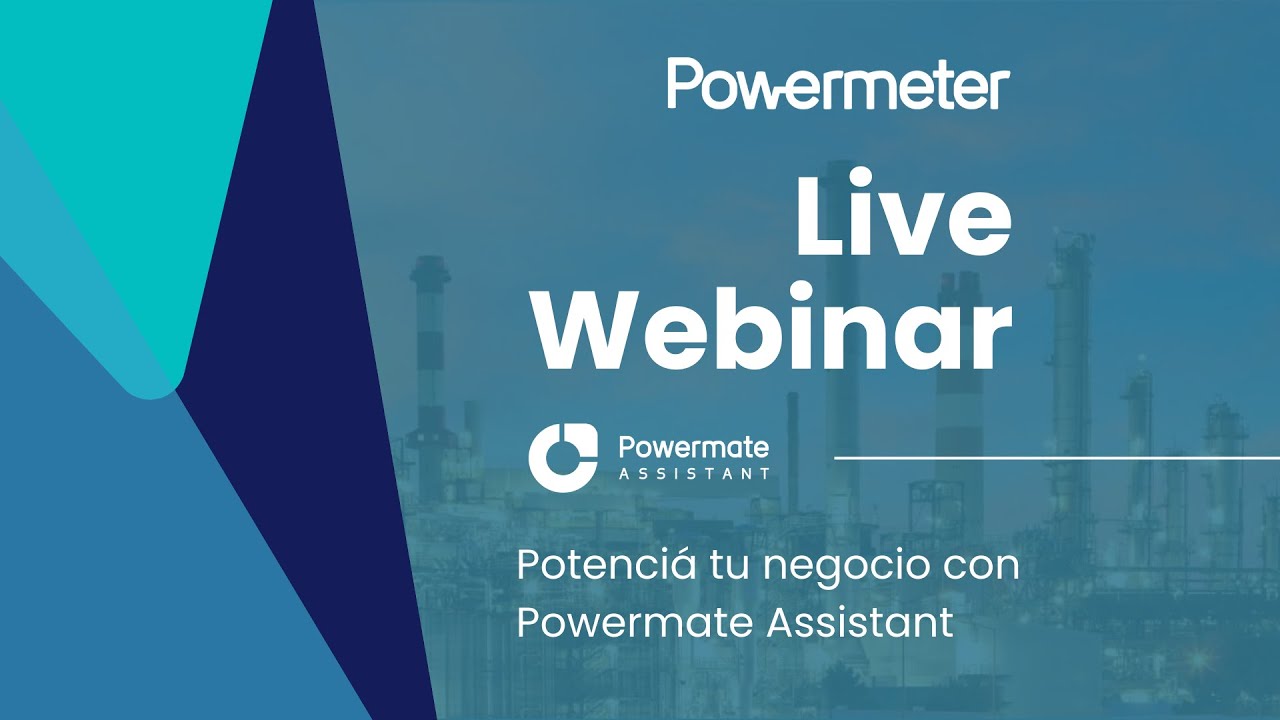 Powermeter

Live Webinar

Powermate
ASSISTANT

Potenciá tu negocio con Powermate Assistant